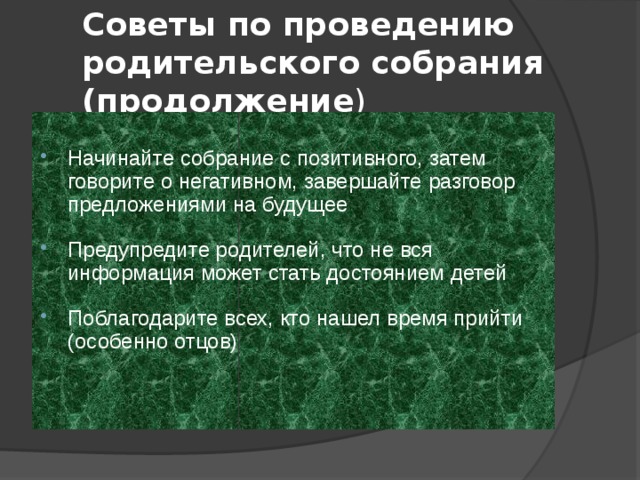 Советы по проведению родительского собрания (продолжение)

Начинайте собрание с позитивного, затем говорите о негативном, завершайте разговор предложениями на будущее

Предупредите родителей, что не вся информация может стать достоянием детей

Поблагодарите всех, кто нашел время прийти (особенно отцов)